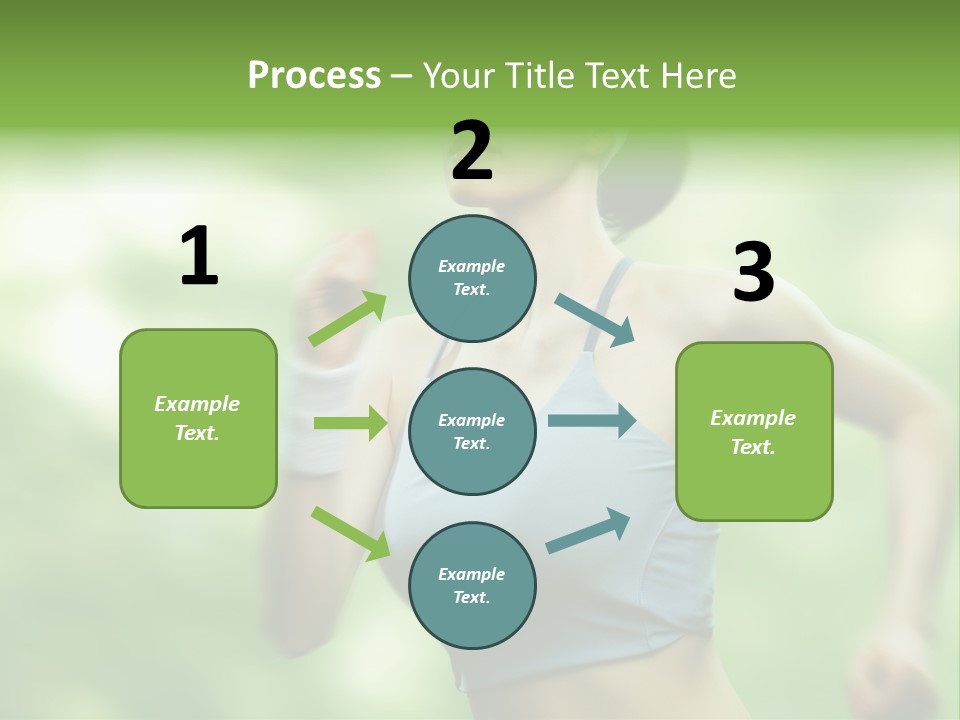 Process – Your Title Text Here

1

Example Text.

2

Example Text.

Example Text.

Example Text.

3

Example Text.